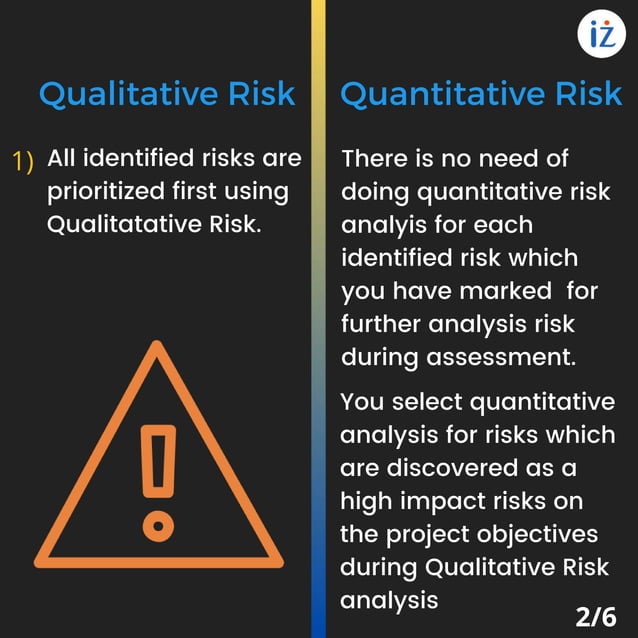 iz

Qualitative Risk

1) All identified risks are prioritized first using Qualitatative Risk.

Quantitative Risk

There is no need of doing quantitative risk analyis for each identified risk which you have marked for further analysis risk during assessment.

You select quantitative analysis for risks which are discovered as a high impact risks on the project objectives during Qualitative Risk analysis

2/6